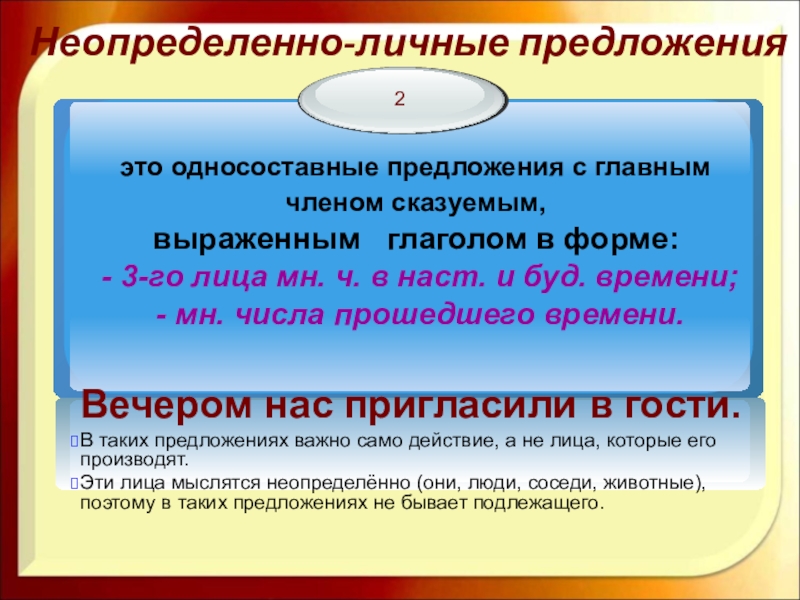 Неопределенно-личные предложения

2

это односоставные предложения с главным членом сказуемым,
выраженным глаголом в форме:
- 3-го лица мн. ч. в наст. и буд. времени;
- мн. числа прошедшего времени.

Вечером нас пригласили в гости.

В таких предложениях важно само действие, а не лица, которые его производят.

Эти лица мыслятся неопределённо (они, люди, соседи, животные), поэтому в таких предложениях не бывает подлежащего.